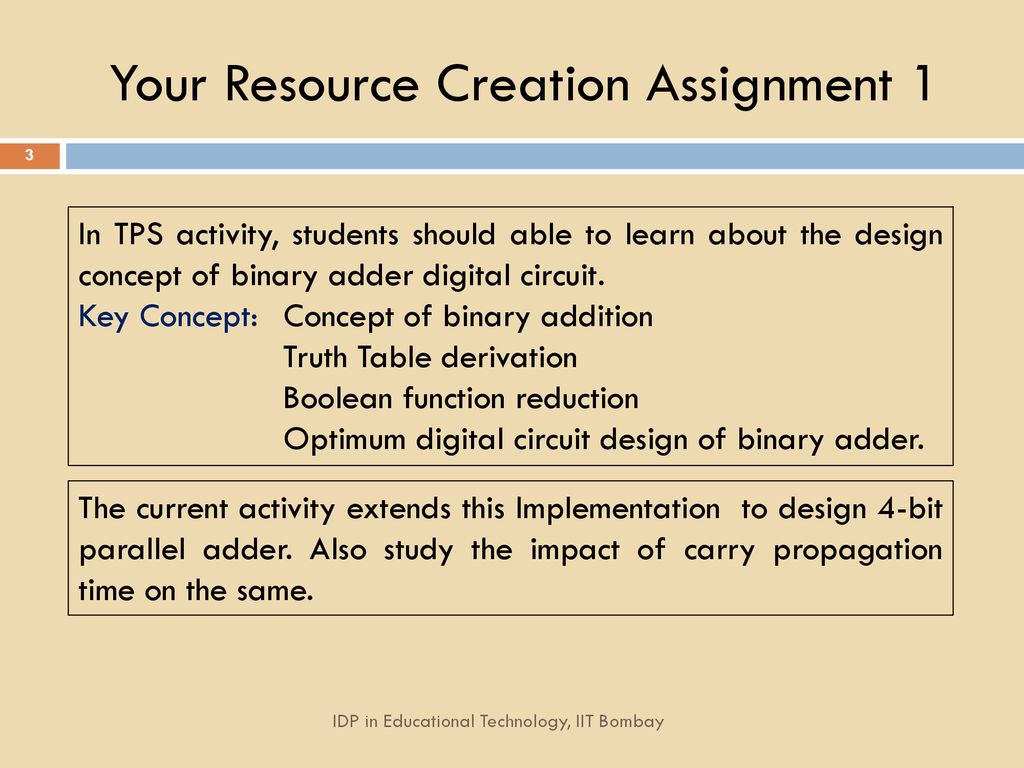 Your Resource Creation Assignment 1

3

In TPS activity, students should able to learn about the design concept of binary adder digital circuit.
Key Concept: Concept of binary addition
Truth Table derivation
Boolean function reduction
Optimum digital circuit design of binary adder.

The current activity extends this Implementation to design 4-bit parallel adder. Also study the impact of carry propagation time on the same.

IDP in Educational Technology, IIT Bombay